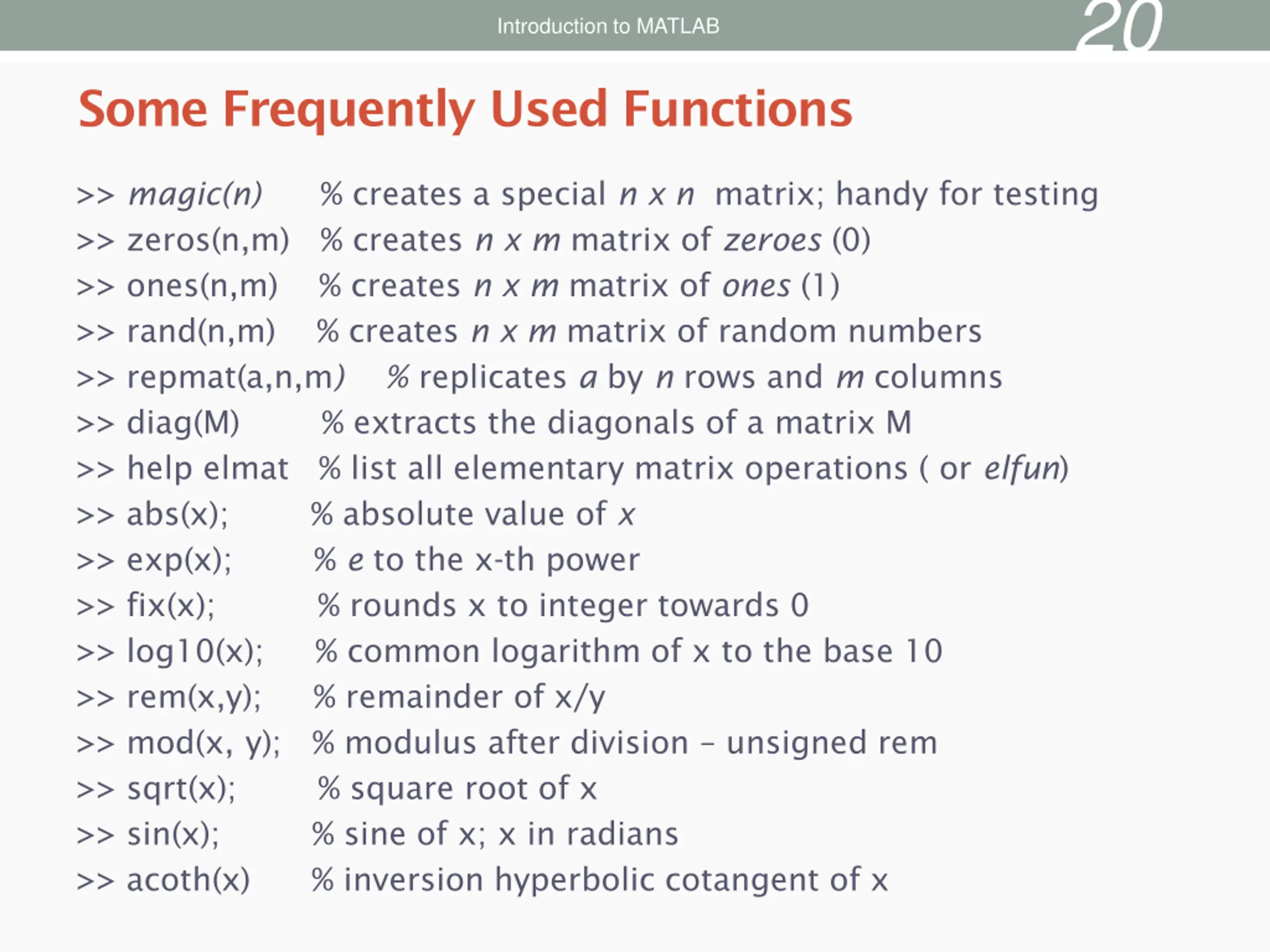 Introduction to MATLAB 20

Some Frequently Used Functions

>> magic(n) % creates a special n x n matrix; handy for testing
>> zeros(n,m) % creates n x m matrix of zeroes (0)
>> ones(n,m) % creates n x m matrix of ones (1)
>> rand(n,m) % creates n x m matrix of random numbers
>> repmat(a,n,m) % replicates a by n rows and m columns
>> diag(M) % extracts the diagonals of a matrix M
>> help elmat % list all elementary matrix operations ( or elfun)
>> abs(x); % absolute value of x
>> exp(x); % e to the x-th power
>> fix(x); % rounds x to integer towards 0
>> log10(x); % common logarithm of x to the base 10
>> rem(x,y); % remainder of x/y
>> mod(x, y); % modulus after division – unsigned rem
>> sqrt(x); % square root of x
>> sin(x); % sine of x; x in radians
>> acoth(x) % inversion hyperbolic cotangent of x